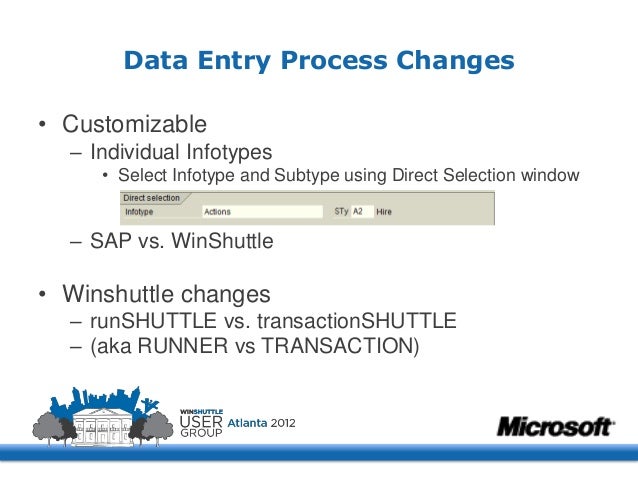 Data Entry Process Changes

• Customizable
– Individual Infotypes
• Select Infotype and Subtype using Direct Selection window

Direct selection
Infotype Actions STy A2 Hire

– SAP vs. WinShuttle

• Winshuttle changes
– runSHUTTLE vs. transactionSHUTTLE
– (aka RUNNER vs TRANSACTION)

WINSHUTTLE USER GROUP Atlanta 2012

Microsoft